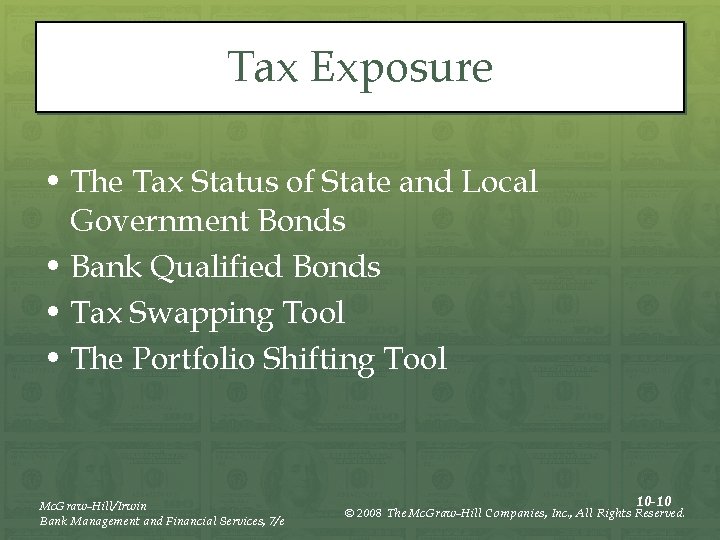 Tax Exposure

• The Tax Status of State and Local Government Bonds
• Bank Qualified Bonds
• Tax Swapping Tool
• The Portfolio Shifting Tool

McGraw-Hill/Irwin
Bank Management and Financial Services, 7/e

10-10
© 2008 The McGraw-Hill Companies, Inc., All Rights Reserved.